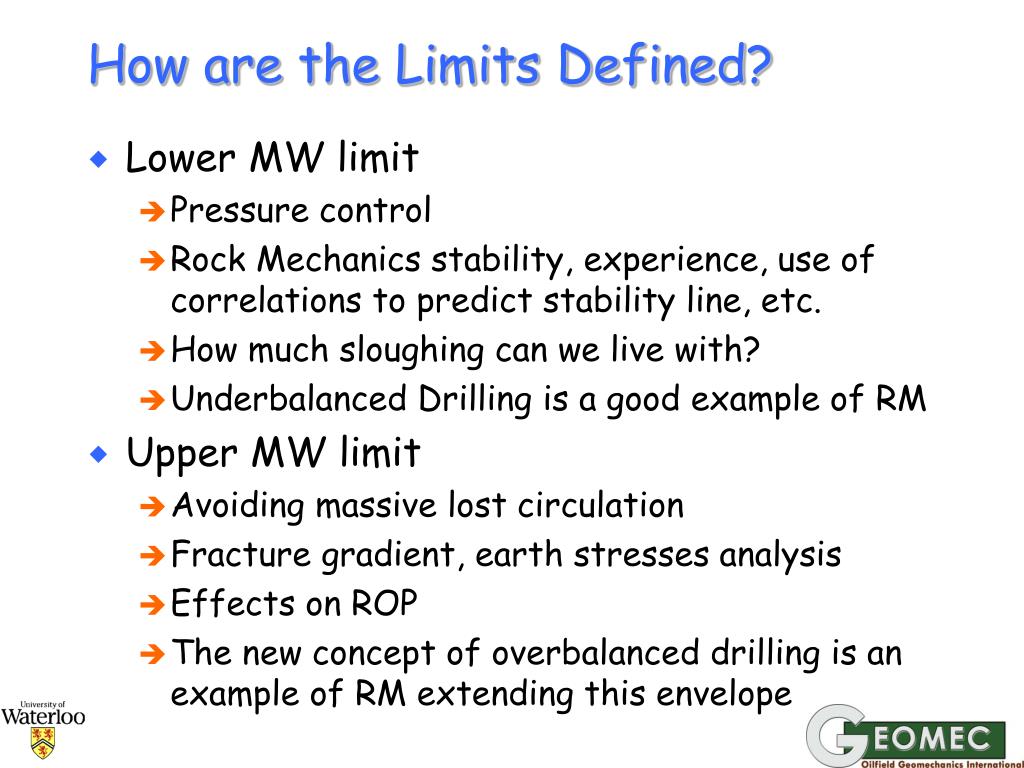 How are the Limits Defined?

Lower MW limit

Pressure control

Rock Mechanics stability, experience, use of correlations to predict stability line, etc.

How much sloughing can we live with?

Underbalanced Drilling is a good example of RM

Upper MW limit

Avoiding massive lost circulation

Fracture gradient, earth stresses analysis

Effects on ROP

The new concept of overbalanced drilling is an example of RM extending this envelope

University of Waterloo

GEOMEC
Oilfield Geomechanics International